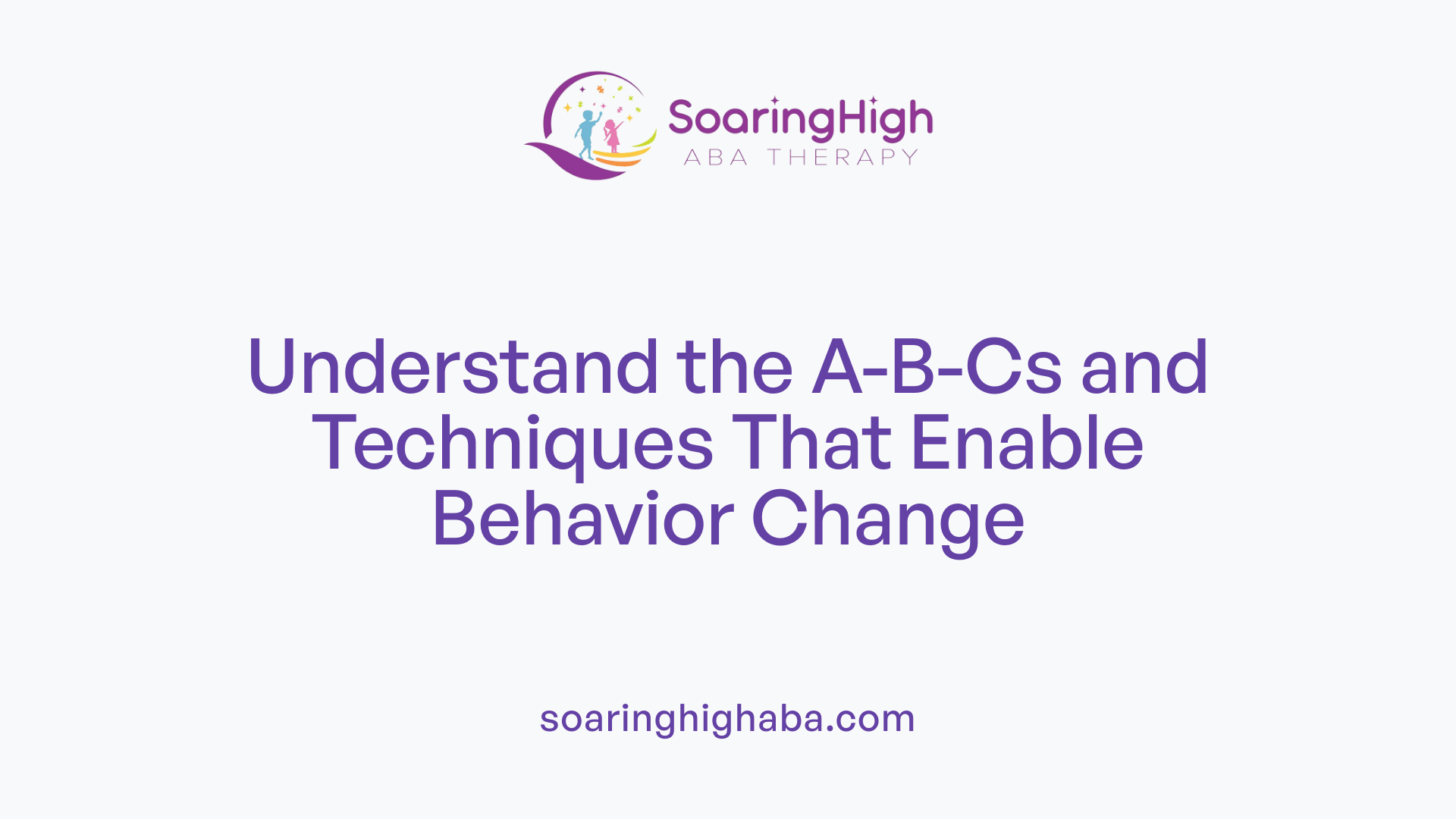 SoaringHigh
ABA THERAPY

Understand the A-B-Cs and Techniques That Enable Behavior Change

soaringhighaba.com